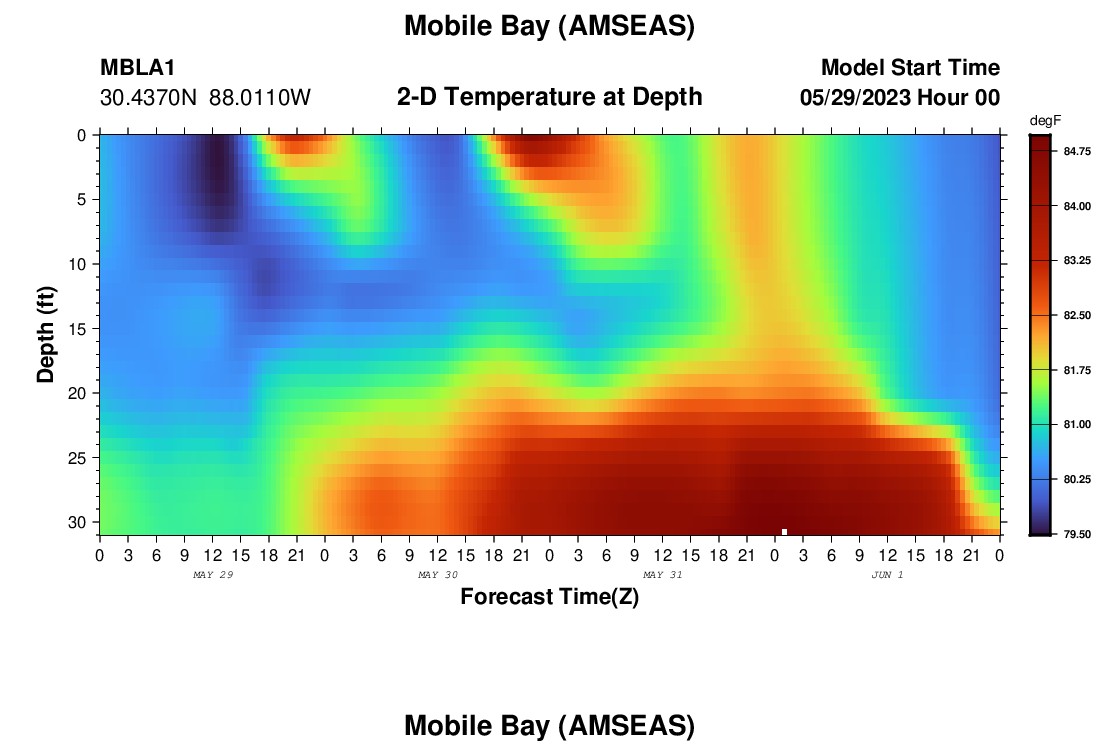 Mobile Bay (AMSEAS)

MBLA1
30.4370N 88.0110W

2-D Temperature at Depth

Model Start Time
05/29/2023 Hour 00

degF
84.75
84.00
83.25
82.50
81.75
81.00
80.25
79.50

Depth (ft)
0
5
10
15
20
25
30

0 3 6 9 12 15 18 21 0 3 6 9 12 15 18 21 0 3 6 9 12 15 18 21 0 3 6 9 12 15 18 21 0
MAY 29 MAY 30 MAY 31 JUN 1
Forecast Time(Z)

Mobile Bay (AMSEAS)